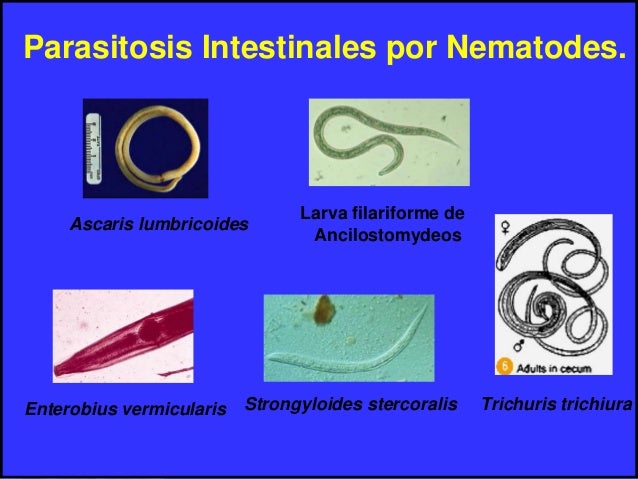 Parasitosis Intestinales por Nematodes.

Ascaris lumbricoides

Larva filariforme de Ancilostomydeos

♀

♂

6 Adults in cecum

Enterobius vermicularis

Strongyloides stercoralis

Trichuris trichiura